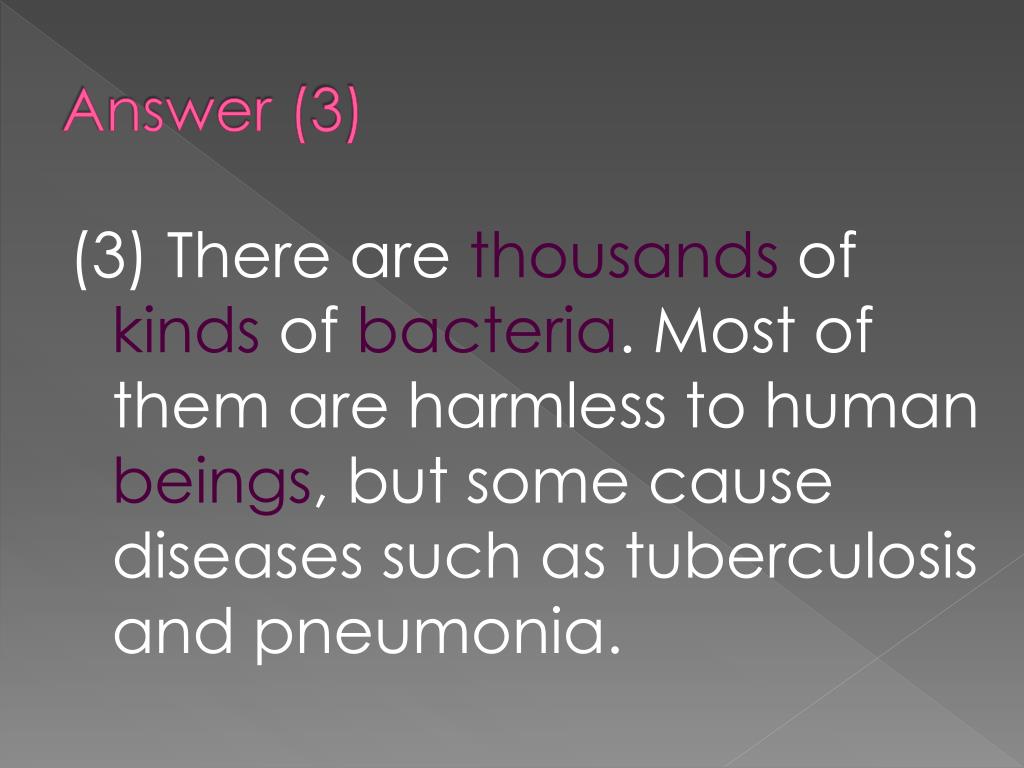 Answer (3)

(3) There are thousands of kinds of bacteria. Most of them are harmless to human beings, but some cause diseases such as tuberculosis and pneumonia.